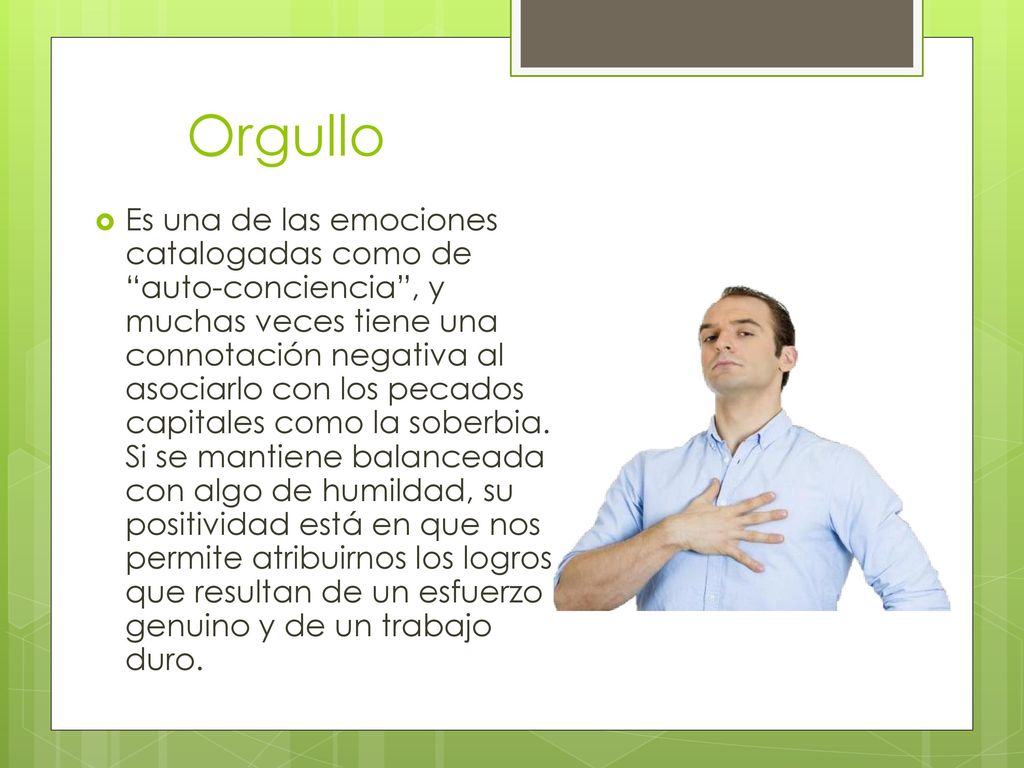 Orgullo

Es una de las emociones catalogadas como de “auto-conciencia”, y muchas veces tiene una connotación negativa al asociarlo con los pecados capitales como la soberbia. Si se mantiene balanceada con algo de humildad, su positividad está en que nos permite atribuirnos los logros que resultan de un esfuerzo genuino y de un trabajo duro.